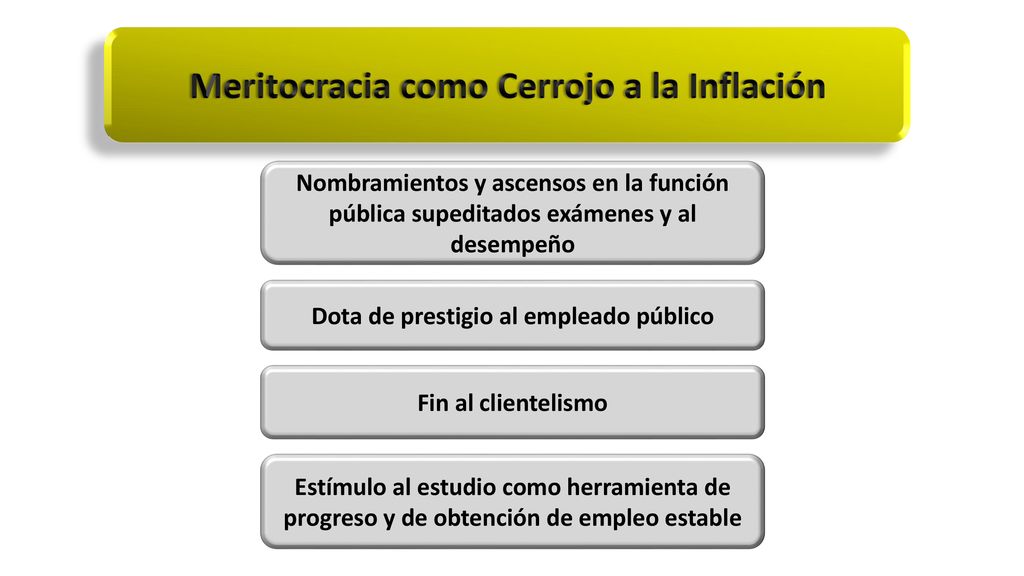 Meritocracia como Cerrojo a la Inflación

Nombramientos y ascensos en la función pública supeditados exámenes y al desempeño

Dota de prestigio al empleado público

Fin al clientelismo

Estímulo al estudio como herramienta de progreso y de obtención de empleo estable